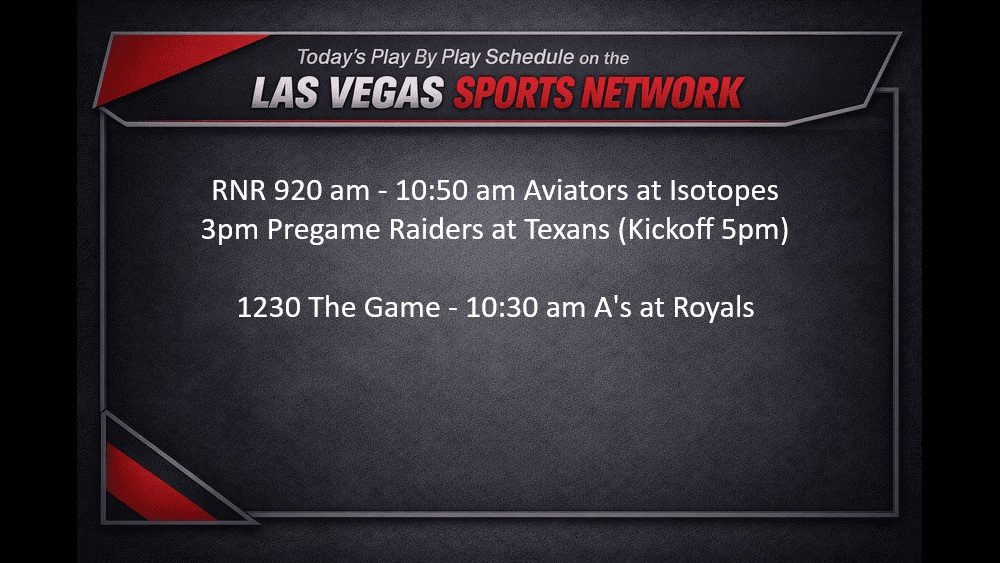 Today's Play By Play Schedule on the
LAS VEGAS SPORTS NETWORK

RNR 920 am - 10:50 am Aviators at Isotopes
3pm Pregame Raiders at Texans (Kickoff 5pm)

1230 The Game - 10:30 am A's at Royals